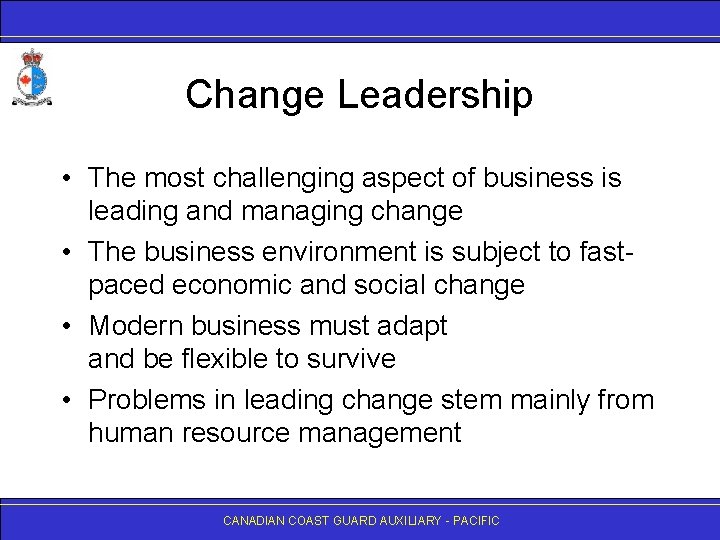 Change Leadership

• The most challenging aspect of business is leading and managing change
• The business environment is subject to fast-paced economic and social change
• Modern business must adapt and be flexible to survive
• Problems in leading change stem mainly from human resource management

CANADIAN COAST GUARD AUXILIARY - PACIFIC